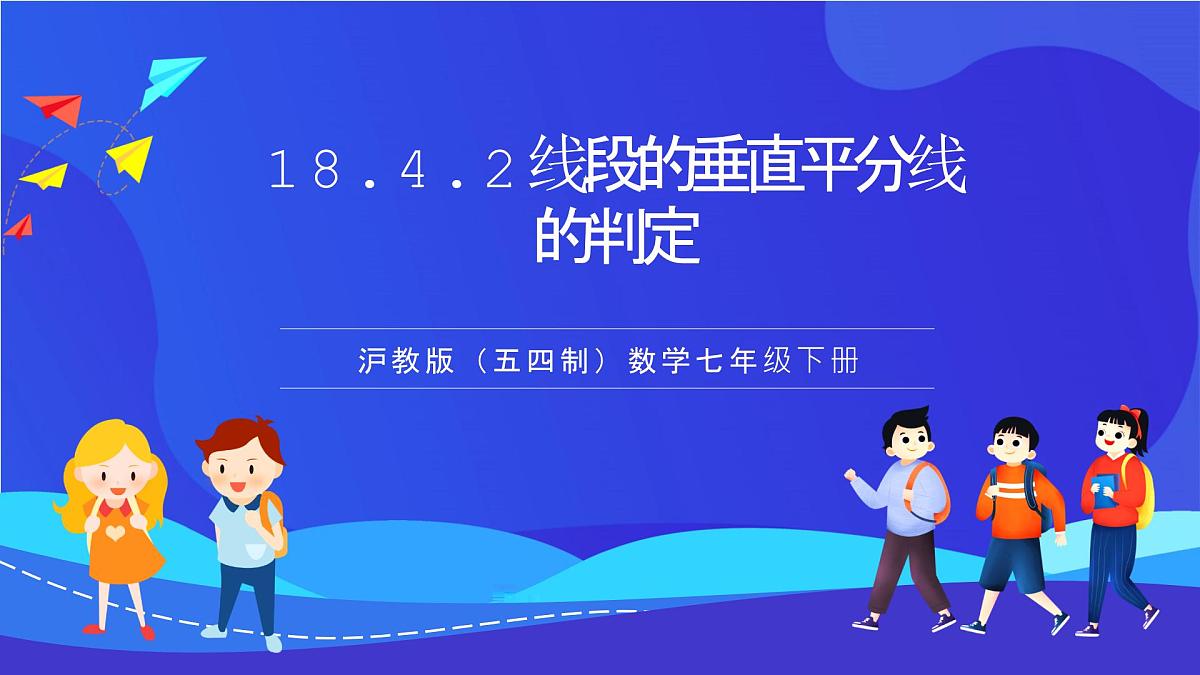 18.4.2线段的垂直平分线的判定

沪教版（五四制）数学七年级下册